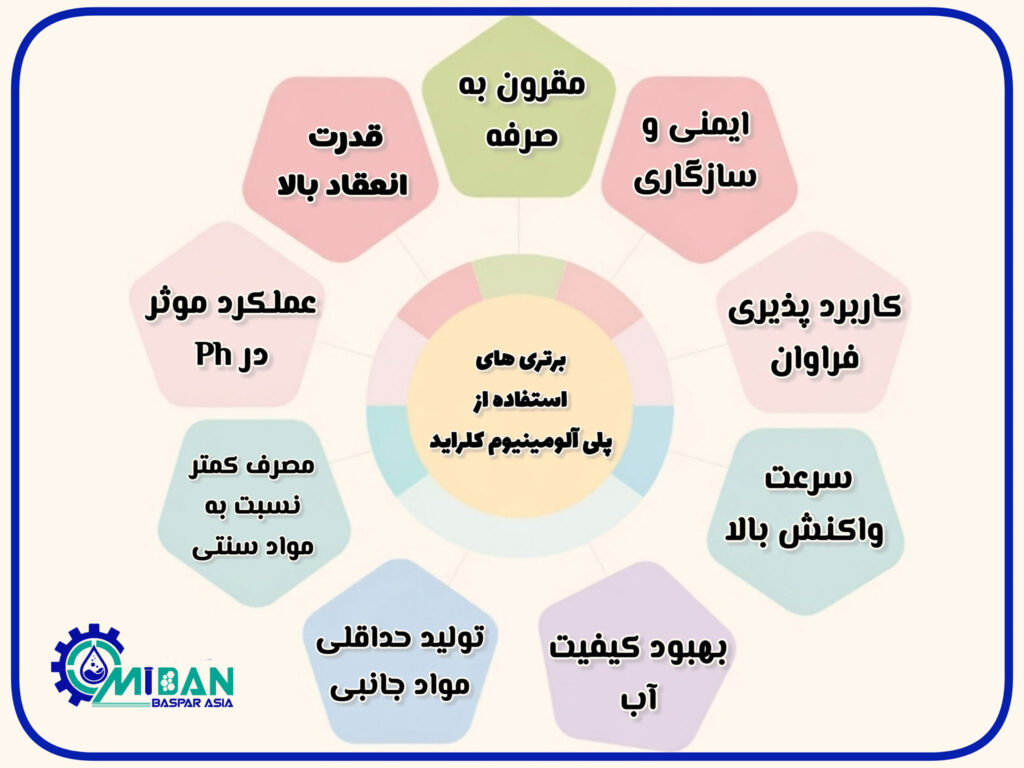 برتری های
استفاده از
پلی آلومینیوم کلراید

مقرون به
صرفه

ایمنی و
سازگاری

کاربرد پذیری
فراوان

سرعت
واکنش بالا

بهبود کیفیت
آب

تولید حداقلی
مواد جانبی

مصرف کمتر
نسبت به
مواد سنتی

عملکرد موثر
در Ph

قدرت
انعقاد بالا

MIBAN
BASPAR ASIA